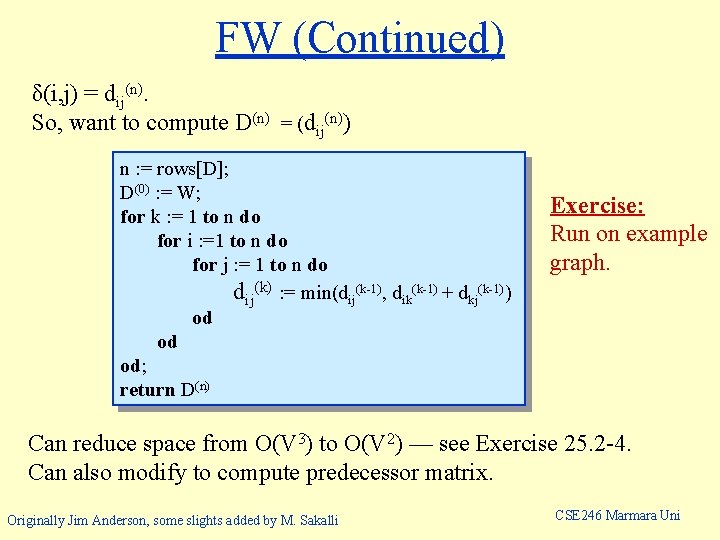 FW (Continued)

$\delta(i,j) = d_{ij}^{(n)}$.
So, want to compute $D^{(n)} = (d_{ij}^{(n)})$

n := rows[D];
$D^{(0)}$ := W;
for k := 1 to n do
for i :=1 to n do
for j := 1 to n do
$d_{ij}^{(k)} := \min(d_{ij}^{(k-1)}, d_{ik}^{(k-1)} + d_{kj}^{(k-1)})$
od
od
od;
return $D^{(n)}$

Exercise:
Run on example graph.

Can reduce space from $O(V^3)$ to $O(V^2)$ — see Exercise 25.2-4.
Can also modify to compute predecessor matrix.

Originally Jim Anderson, some slights added by M. Sakalli

CSE246 Marmara Uni